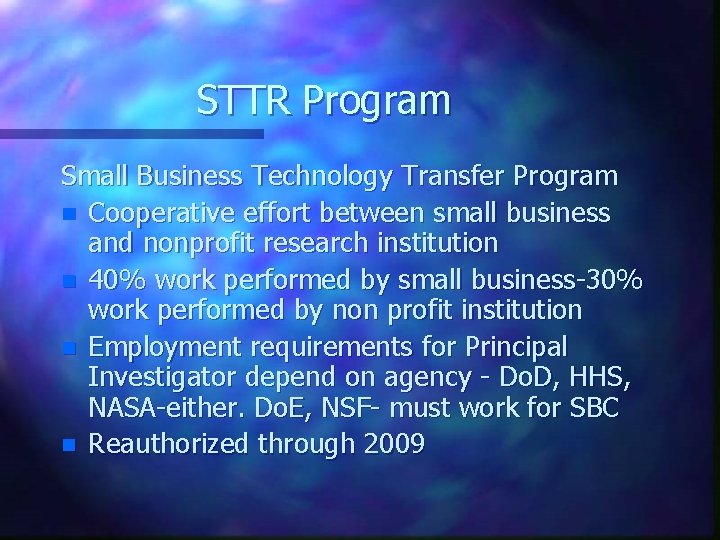 STTR Program

Small Business Technology Transfer Program

- Cooperative effort between small business and nonprofit research institution
- 40% work performed by small business-30% work performed by non profit institution
- Employment requirements for Principal Investigator depend on agency - DoD, HHS, NASA-either. DoE, NSF- must work for SBC
- Reauthorized through 2009